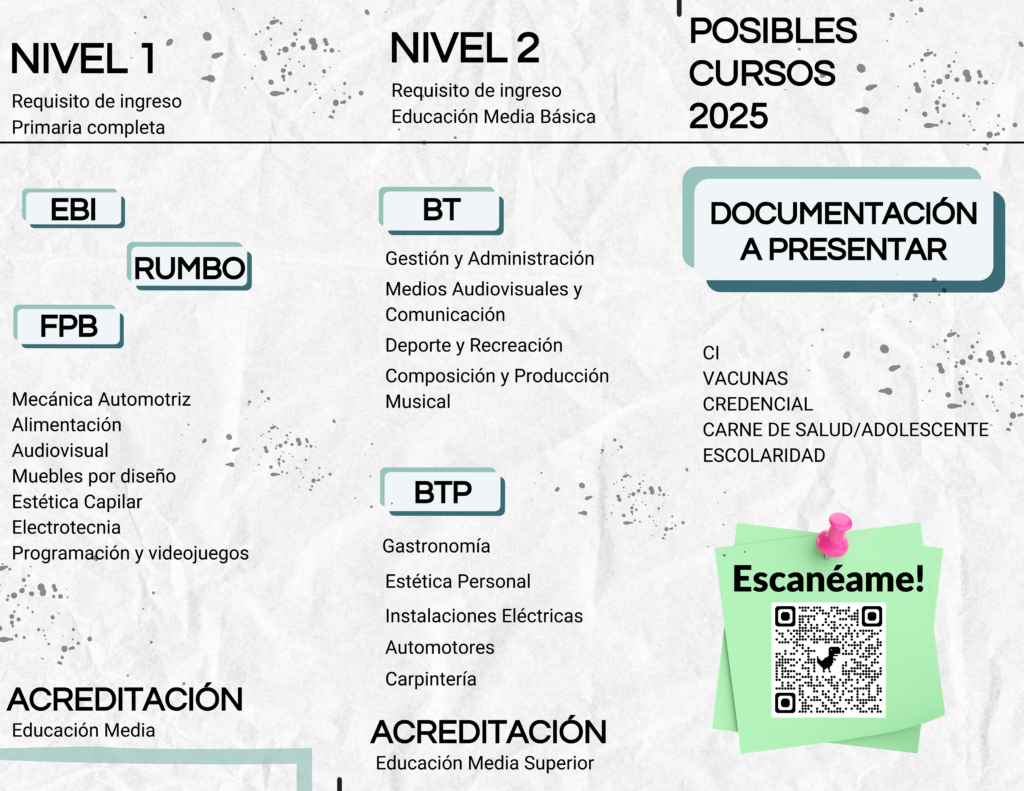 NIVEL 1

Requisito de ingreso
Primaria completa

EBI

RUMBO

FPB

Mecánica Automotriz
Alimentación
Audiovisual
Muebles por diseño
Estética Capilar
Electrotecnia
Programación y videojuegos

ACREDITACIÓN
Educación Media

NIVEL 2

Requisito de ingreso
Educación Media Básica

BT

Gestión y Administración
Medios Audiovisuales y Comunicación
Deporte y Recreación
Composición y Producción Musical

BTP

Gastronomía
Estética Personal
Instalaciones Eléctricas
Automotores
Carpintería

ACREDITACIÓN
Educación Media Superior

POSIBLES CURSOS 2025

DOCUMENTACIÓN A PRESENTAR

CI
VACUNAS
CREDENCIAL
CARNE DE SALUD/ADOLESCENTE
ESCOLARIDAD

Escanéame!